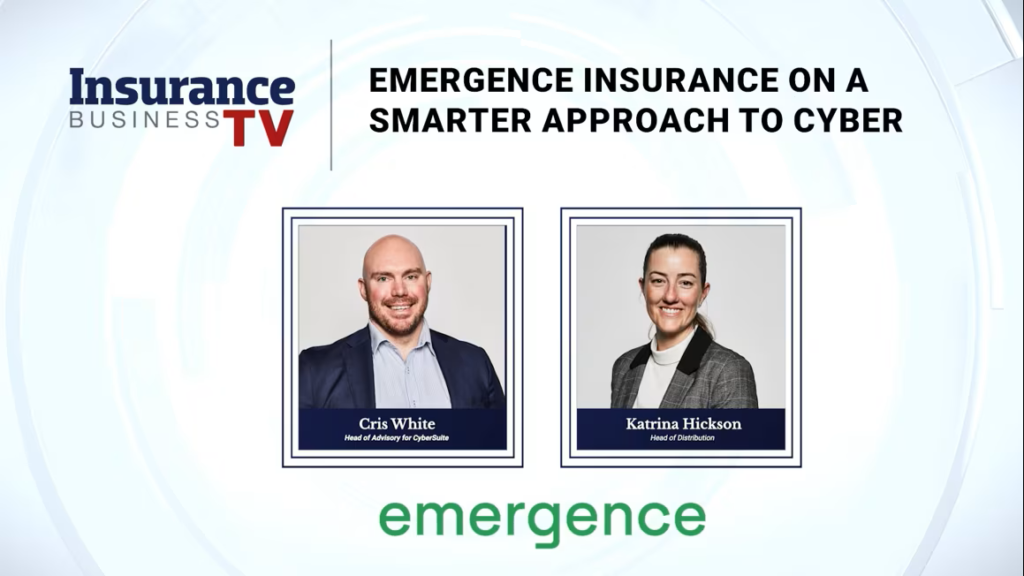 Insurance BUSINESS TV

EMERGENCE INSURANCE ON A SMARTER APPROACH TO CYBER

Cris White
Head of Advisory for CyberSuite

Katrina Hickson
Head of Distribution

emergence